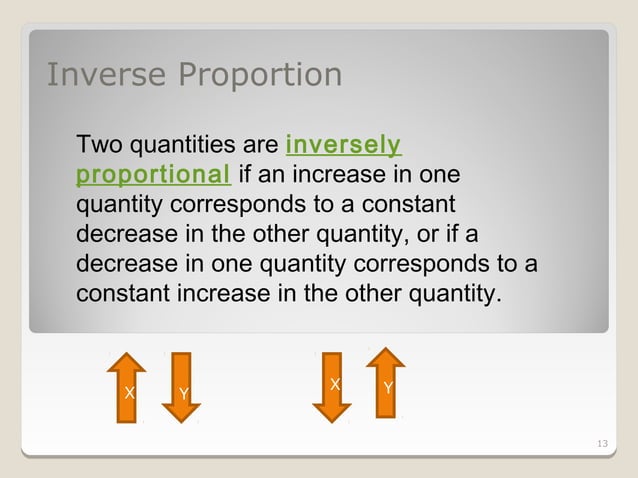 Inverse Proportion

Two quantities are inversely proportional if an increase in one quantity corresponds to a constant decrease in the other quantity, or if a decrease in one quantity corresponds to a constant increase in the other quantity.

X Y X Y

13